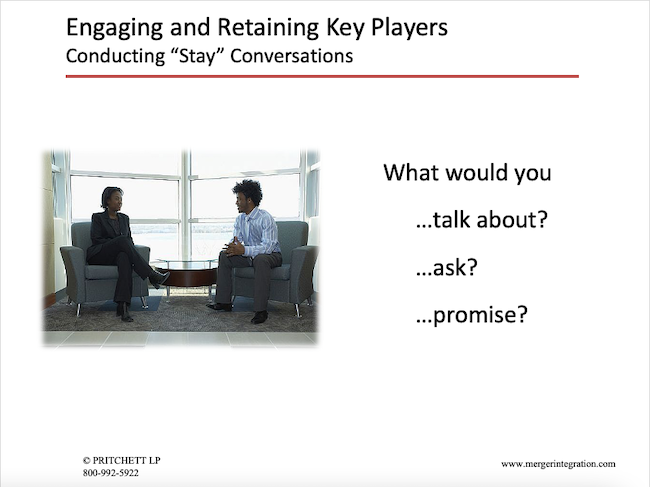 Engaging and Retaining Key Players
Conducting “Stay” Conversations

What would you
…talk about?
…ask?
…promise?

© PRITCHETT LP
800-992-5922

www.mergerintegration.com